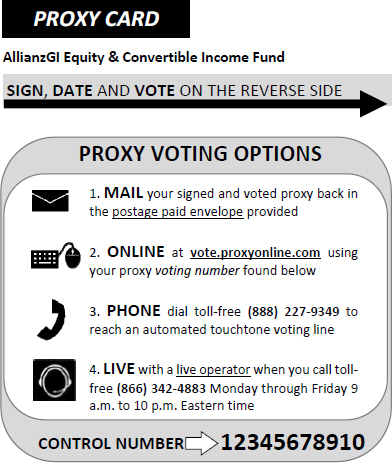 PROXY CARD

AllianzGI Equity & Convertible Income Fund

SIGN, DATE AND VOTE ON THE REVERSE SIDE

PROXY VOTING OPTIONS

1. MAIL your signed and voted proxy back in the postage paid envelope provided

2. ONLINE at vote.proxyonline.com using your proxy voting number found below

3. PHONE dial toll-free (888) 227-9349 to reach an automated touchtone voting line

4. LIVE with a live operator when you call toll-free (866) 342-4883 Monday through Friday 9 a.m. to 10 p.m. Eastern time

CONTROL NUMBER 12345678910